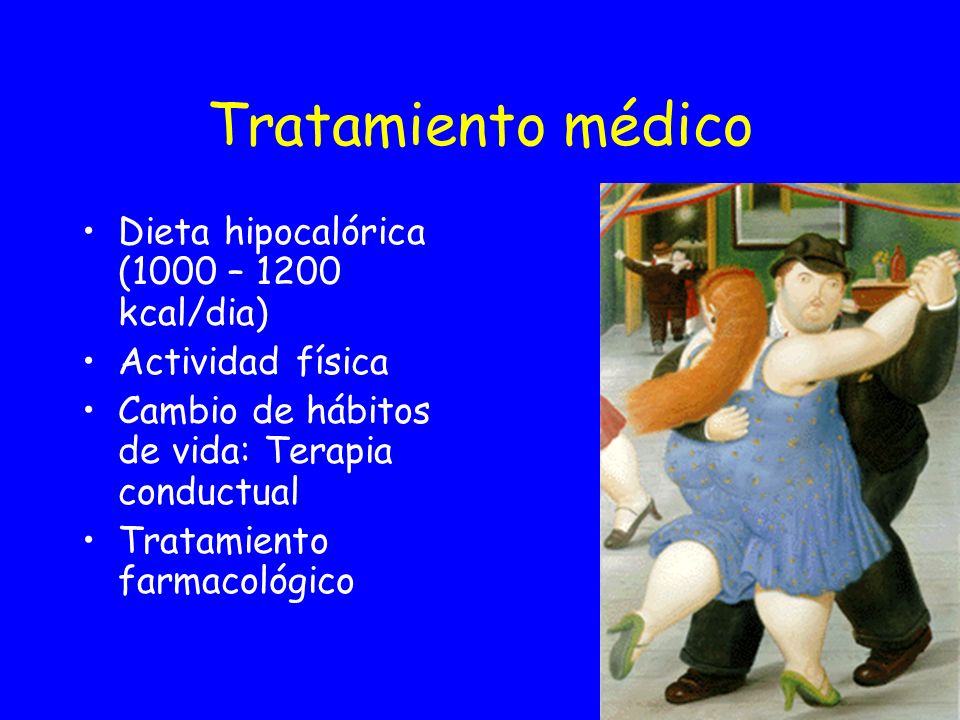 Tratamiento médico

• Dieta hipocalórica (1000 – 1200 kcal/dia)
• Actividad física
• Cambio de hábitos de vida: Terapia conductual
• Tratamiento farmacológico